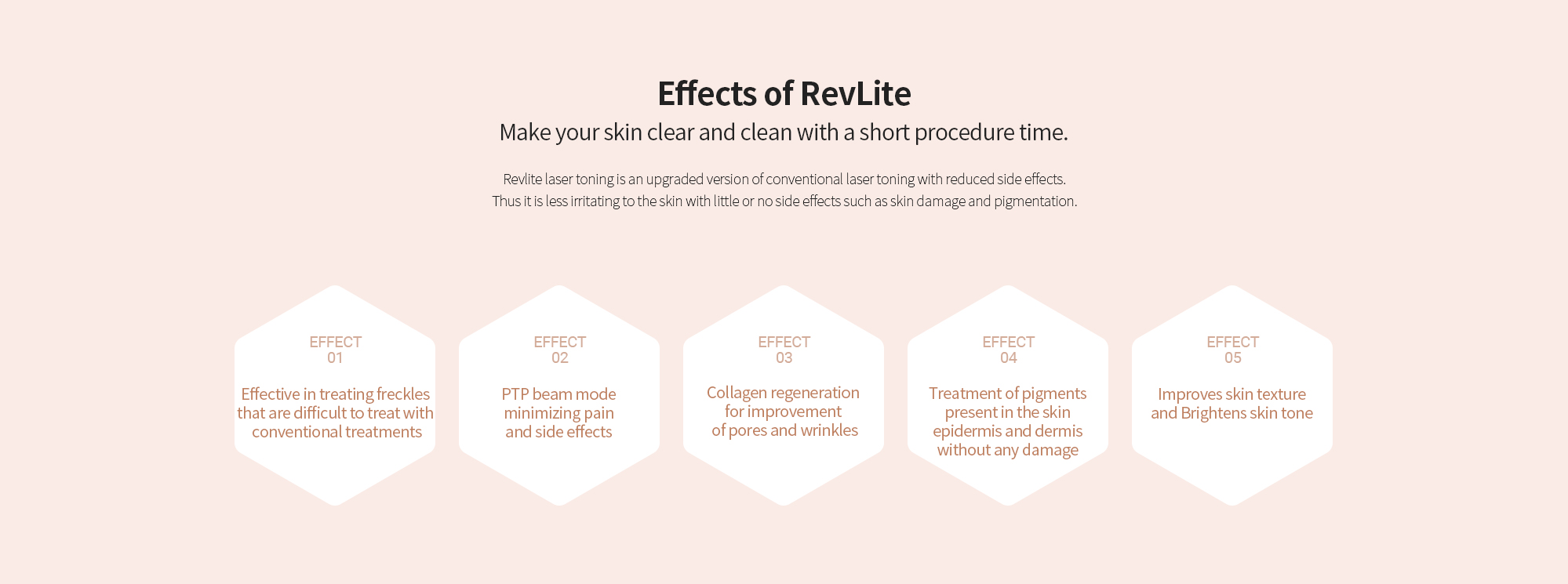 Effects of RevLite
Make your skin clear and clean with a short procedure time.

Revlite laser toning is an upgraded version of conventional laser toning with reduced side effects.
Thus it is less irritating to the skin with little or no side effects such as skin damage and pigmentation.

EFFECT
01
Effective in treating freckles that are difficult to treat with conventional treatments

EFFECT
02
PTP beam mode minimizing pain and side effects

EFFECT
03
Collagen regeneration for improvement of pores and wrinkles

EFFECT
04
Treatment of pigments present in the skin epidermis and dermis without any damage

EFFECT
05
Improves skin texture and Brightens skin tone